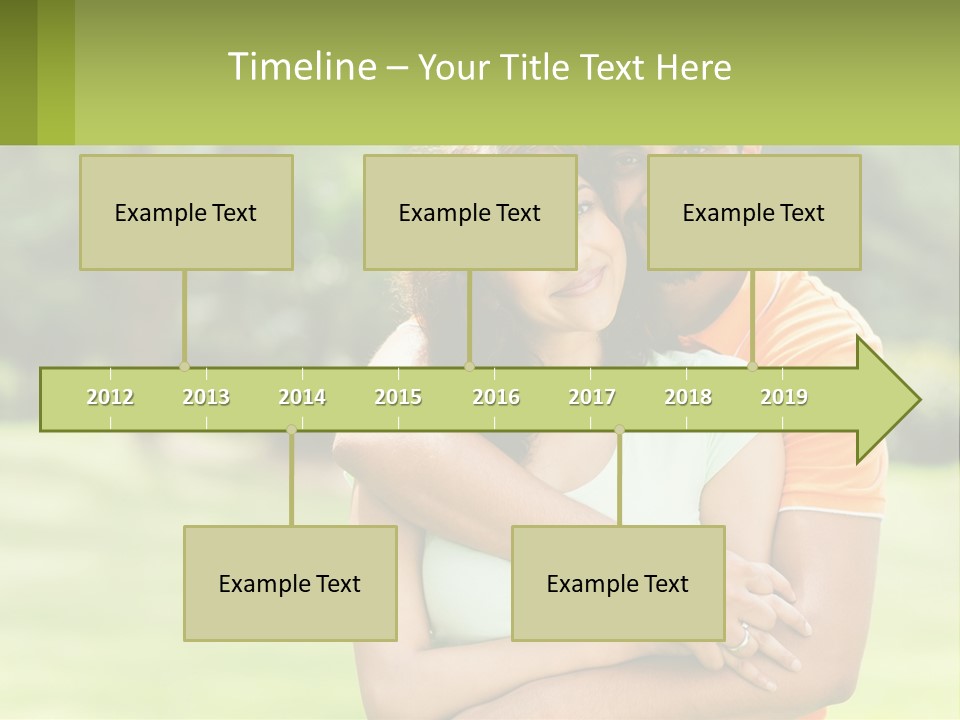 Timeline – Your Title Text Here

Example Text

Example Text

Example Text

2012 2013 2014 2015 2016 2017 2018 2019

Example Text

Example Text